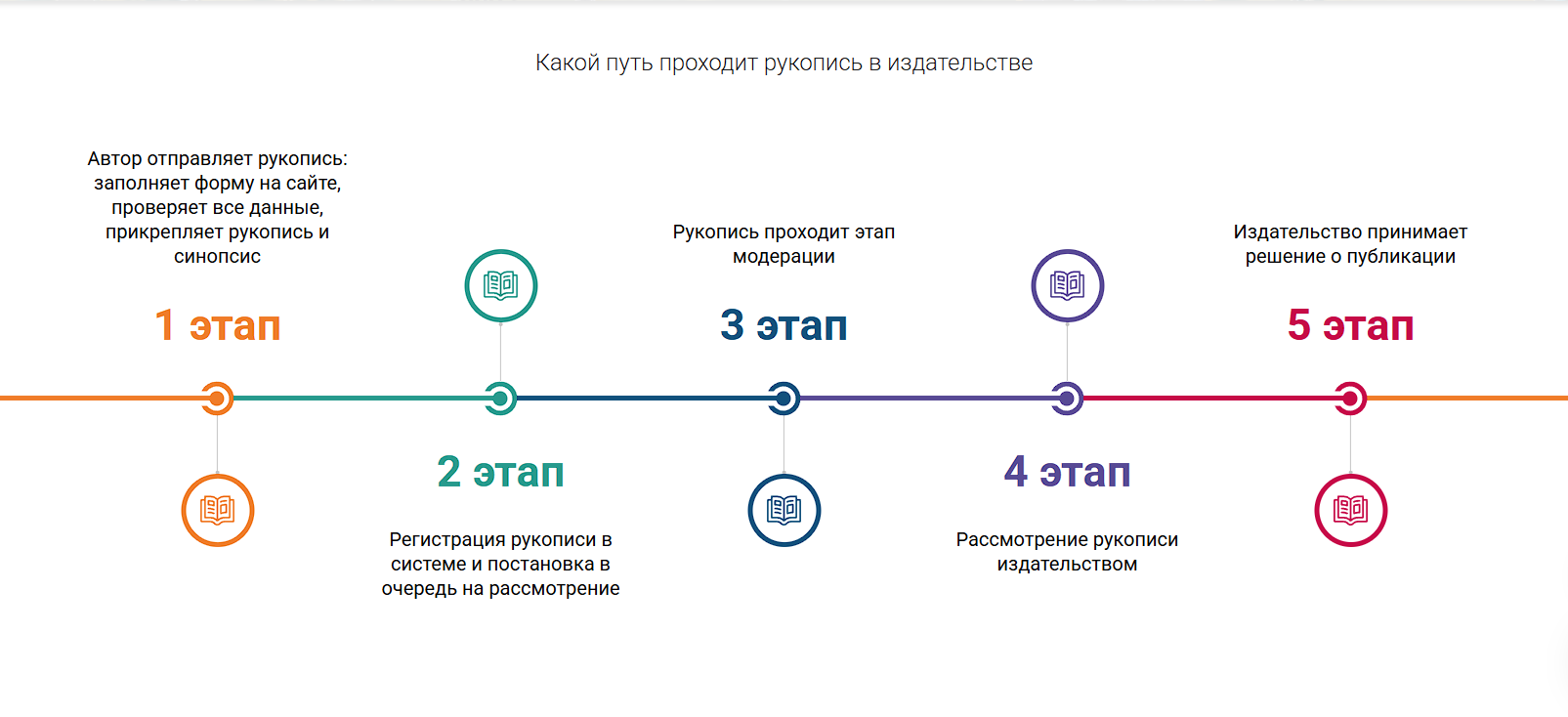 Какой путь проходит рукопись в издательстве

Автор отправляет рукопись: заполняет форму на сайте, проверяет все данные, прикрепляет рукопись и синопсис

1 этап

2 этап

Регистрация рукописи в системе и постановка в очередь на рассмотрение

Рукопись проходит этап модерации

3 этап

4 этап

Рассмотрение рукописи издательством

Издательство принимает решение о публикации

5 этап